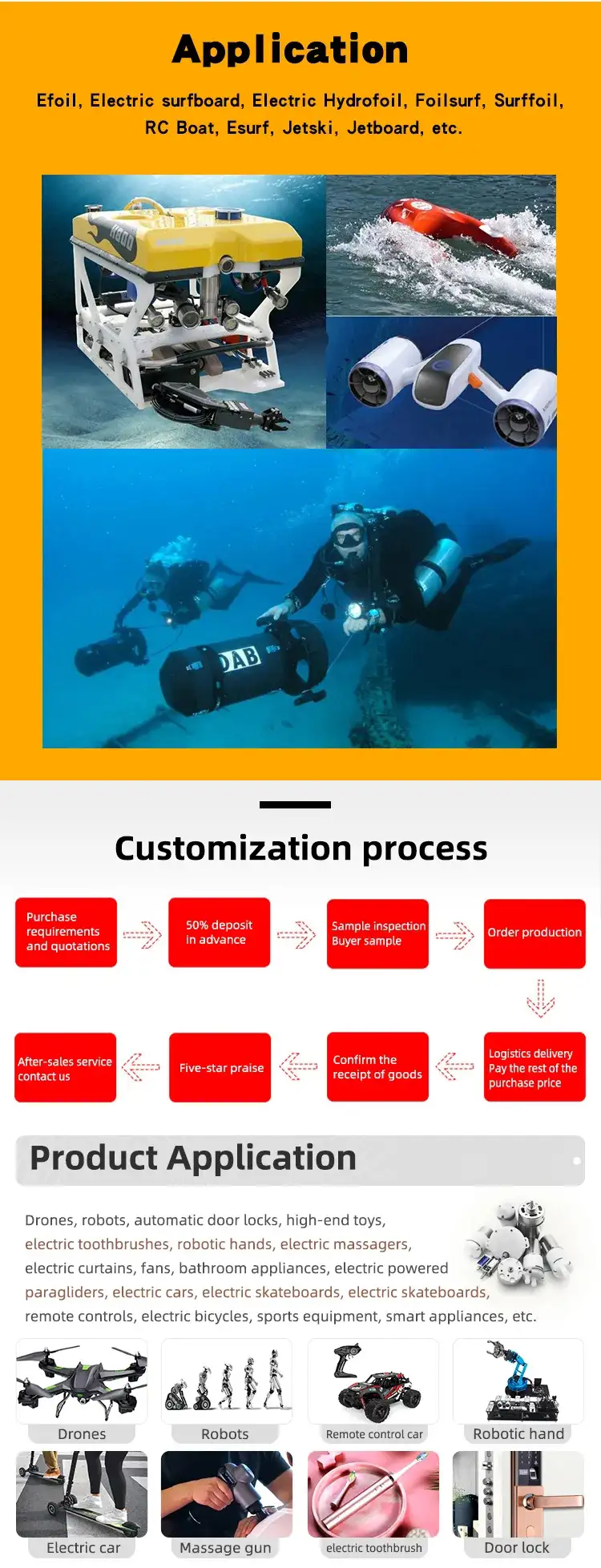 Application

Efoil, Electric surfboard, Electric Hydrofoil, Foilsurf, Surffoil, RC Boat, Esurf, Jetski, Jetboard, etc.

DAB

Customization process

Purchase requirements and quotations

50% deposit in advance

Sample inspection Buyer sample

Order production

Logistics delivery Pay the rest of the purchase price

Confirm the receipt of goods

Five-star praise

After-sales service contact us

Product Application

Drones, robots, automatic door locks, high-end toys, electric toothbrushes, robotic hands, electric massagers, electric curtains, fans, bathroom appliances, electric powered paragliders, electric cars, electric skateboards, electric skateboards, remote controls, electric bicycles, sports equipment, smart appliances, etc.

Drones

Robots

Remote control car

Robotic hand

Electric car

Massage gun

electric toothbrush

Door lock